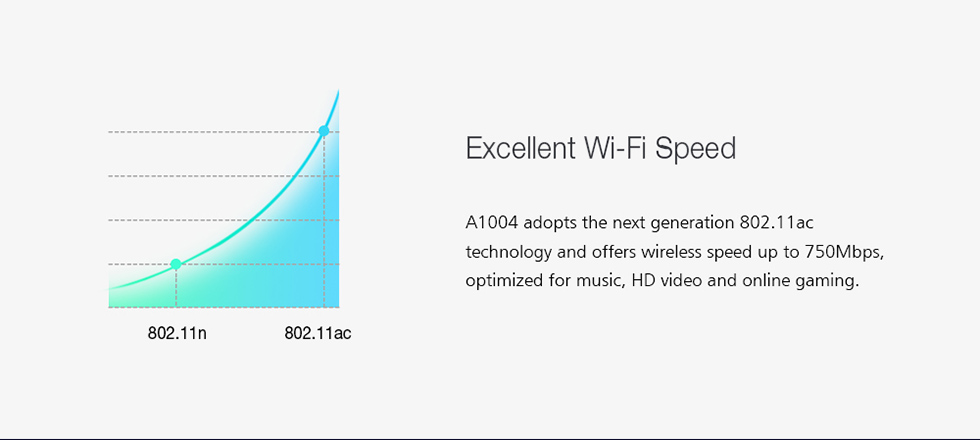 802.11n
802.11ac

Excellent Wi-Fi Speed

A1004 adopts the next generation 802.11ac technology and offers wireless speed up to 750Mbps, optimized for music, HD video and online gaming.